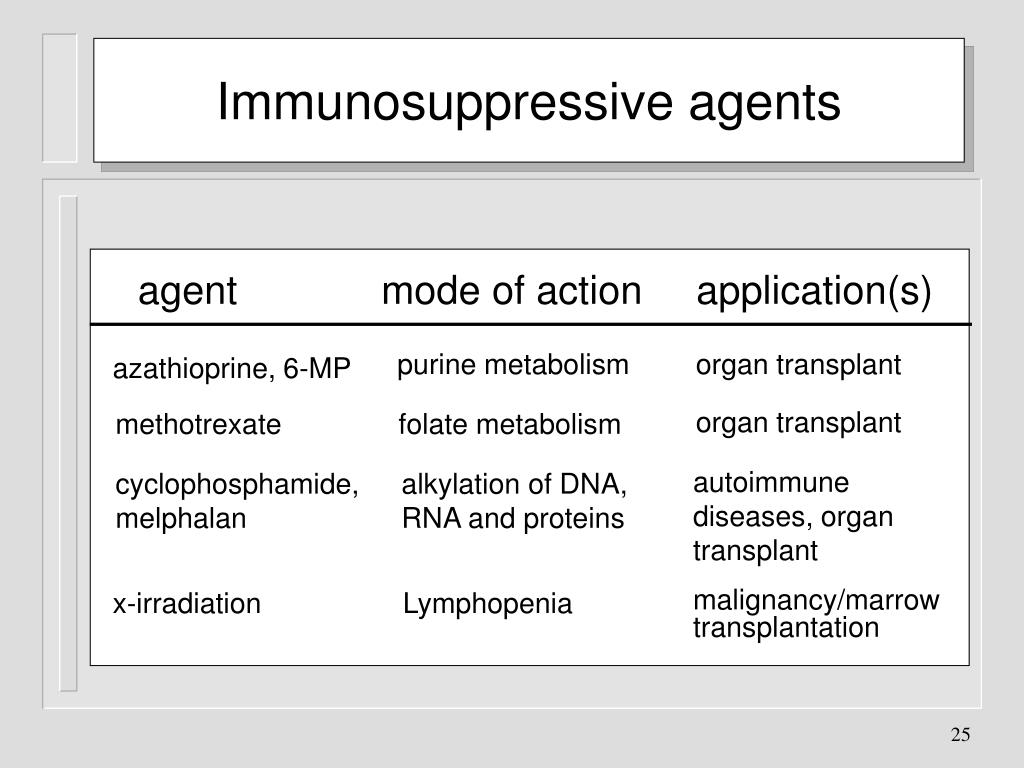 Immunosuppressive agents

| agent | mode of action | application(s) |
|---|---|---|
| azathioprine, 6-MP | purine metabolism | organ transplant |
| methotrexate | folate metabolism | organ transplant |
| cyclophosphamide, melphalan | alkylation of DNA, RNA and proteins | autoimmune diseases, organ transplant |
| x-irradiation | Lymphopenia | malignancy/marrow transplantation |

25